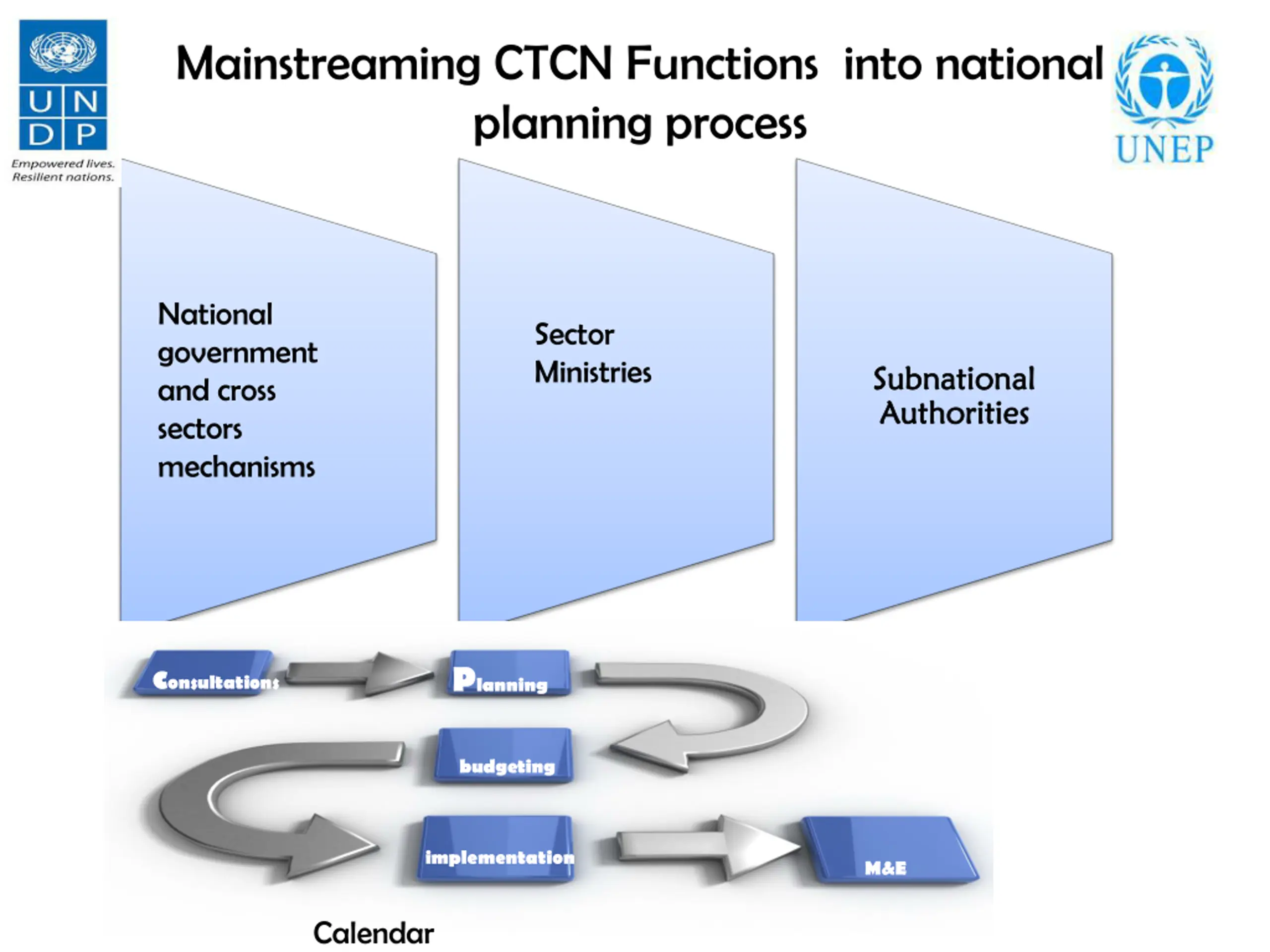 U N D P

Empowered lives. Resilient nations.

Mainstreaming CTCN Functions into national planning process

UNEP

National government and cross sectors mechanisms

Sector Ministries

Subnational Authorities

Consultations

Planning

budgeting

implementation

M&E

Calendar